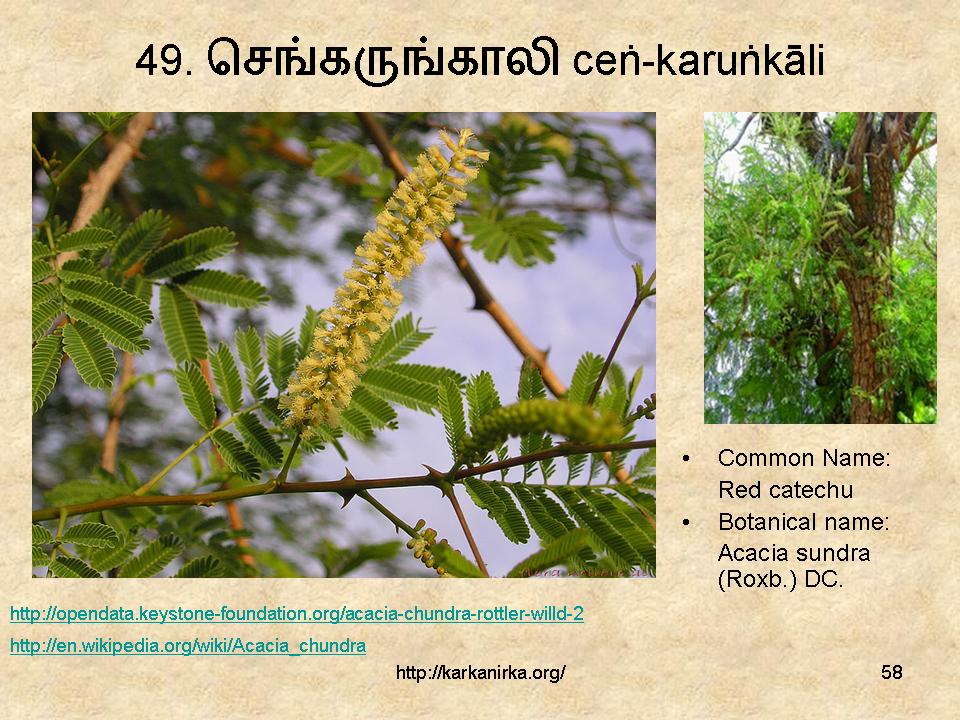 49. செங்கருங்காலி ceṅ-karuṅkāli

• Common Name: Red catechu
• Botanical name: Acacia sundra (Roxb.) DC.

http://opendata.keystone-foundation.org/acacia-chundra-rottler-willd-2

http://en.wikipedia.org/wiki/Acacia_chundra

http://karkanirka.org/

58